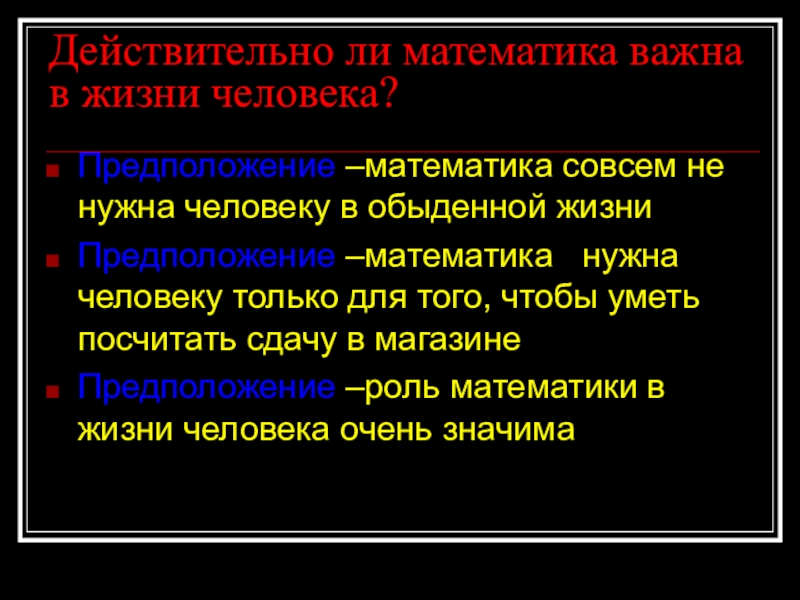 Действительно ли математика важна в жизни человека?

Предположение –математика совсем не нужна человеку в обыденной жизни

Предположение –математика нужна человеку только для того, чтобы уметь посчитать сдачу в магазине

Предположение –роль математики в жизни человека очень значима